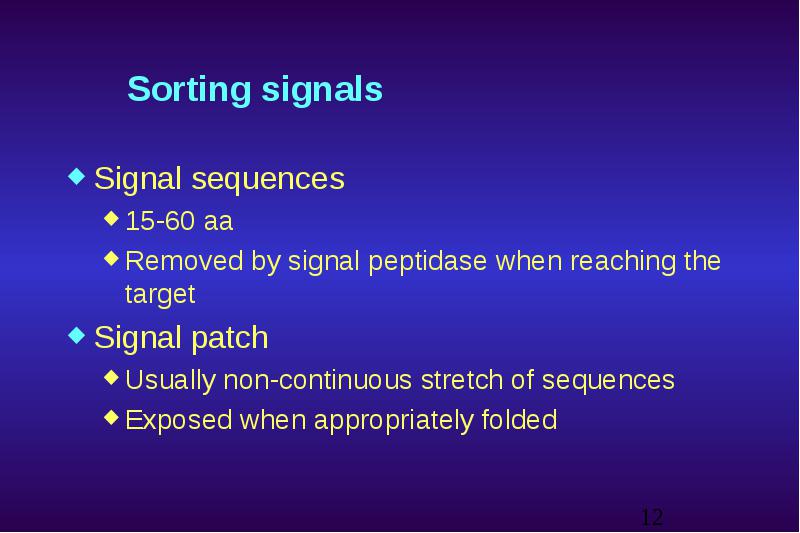 Sorting signals

◆ Signal sequences
◆ 15-60 aa
◆ Removed by signal peptidase when reaching the target
◆ Signal patch
◆ Usually non-continuous stretch of sequences
◆ Exposed when appropriately folded

12